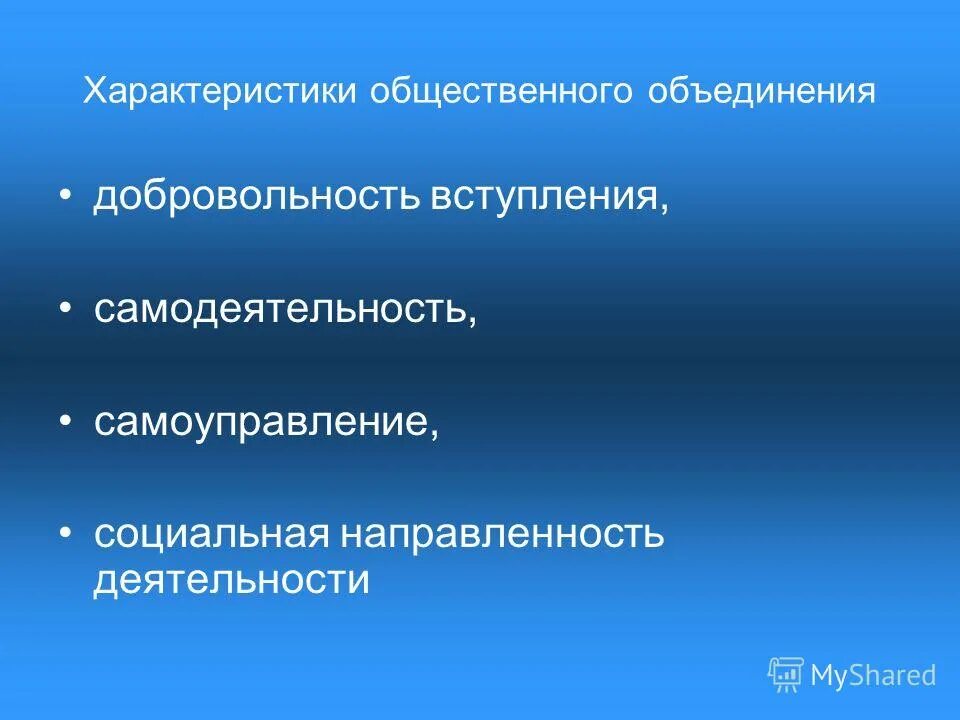 Характеристики общественного объединения

• добровольность вступления,

• самодеятельность,

• самоуправление,

• социальная направленность деятельности

MyShared